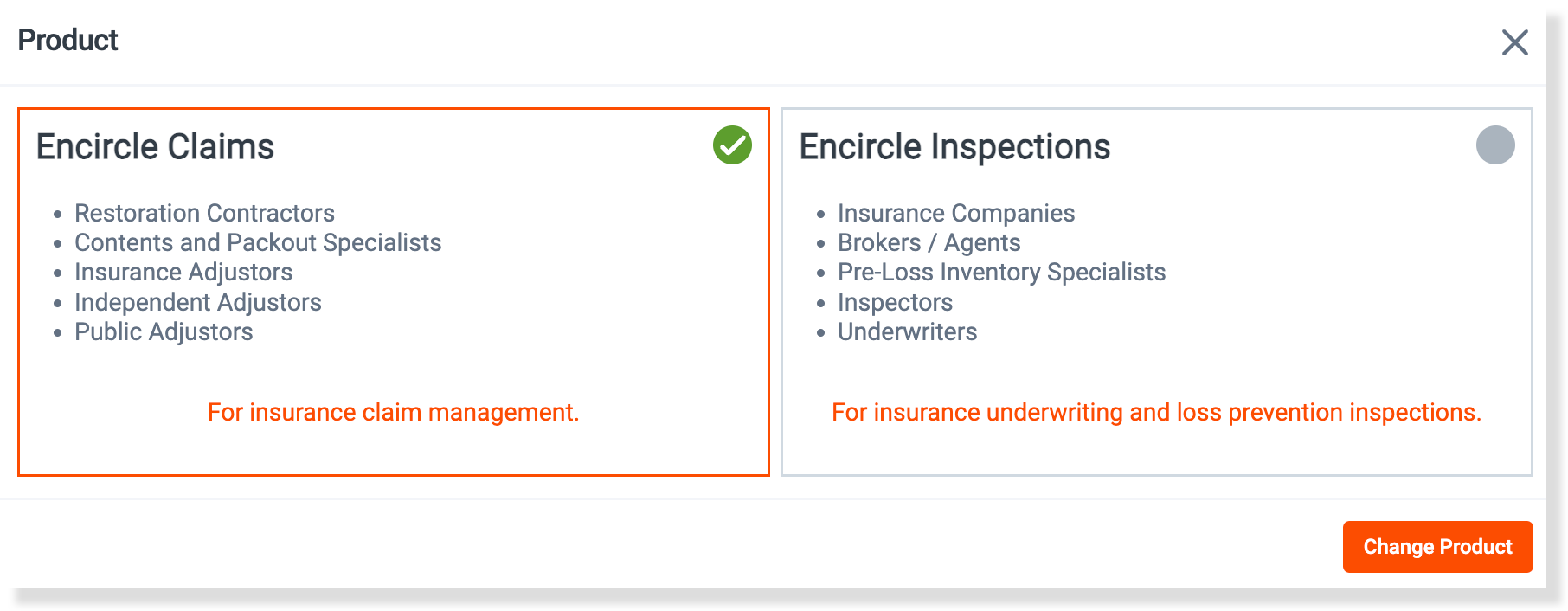 Product

Encircle Claims

- Restoration Contractors
- Contents and Packout Specialists
- Insurance Adjustors
- Independent Adjustors
- Public Adjustors

For insurance claim management.

Encircle Inspections

- Insurance Companies
- Brokers / Agents
- Pre-Loss Inventory Specialists
- Inspectors
- Underwriters

For insurance underwriting and loss prevention inspections.

Change Product